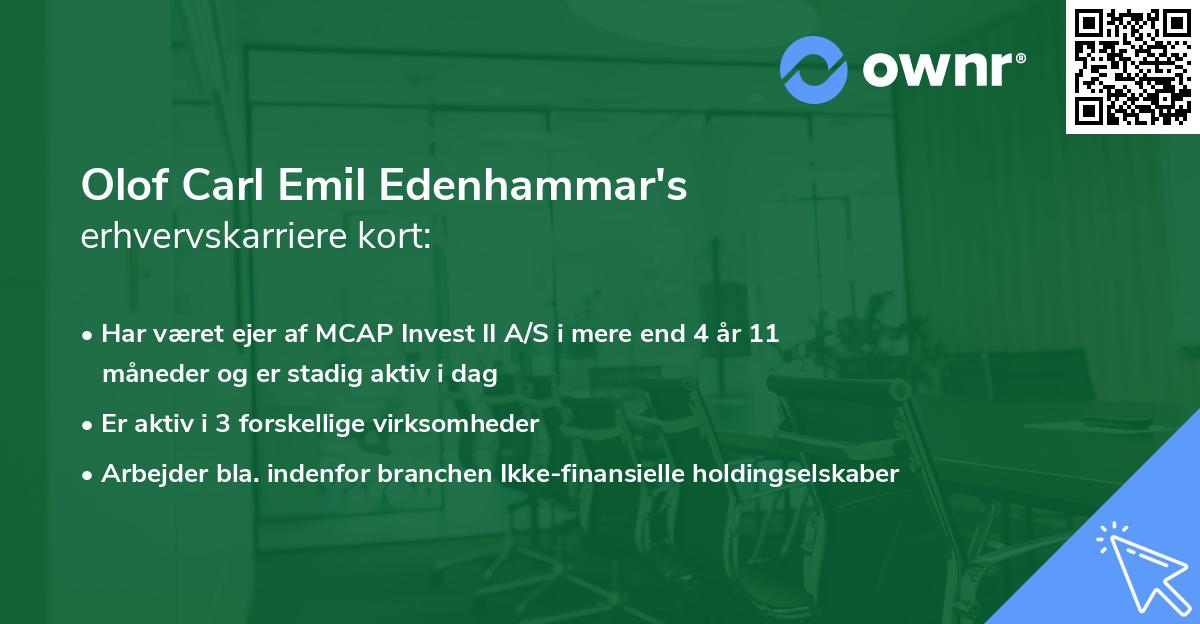 ownr®

Olof Carl Emil Edenhammar's
erhvervskarriere kort:

• Har været ejer af MCAP Invest II A/S i mere end 4 år 11 måneder og er stadig aktiv i dag

• Er aktiv i 3 forskellige virksomheder

• Arbejder bla. indenfor branchen Ikke-finansielle holdingselskaber